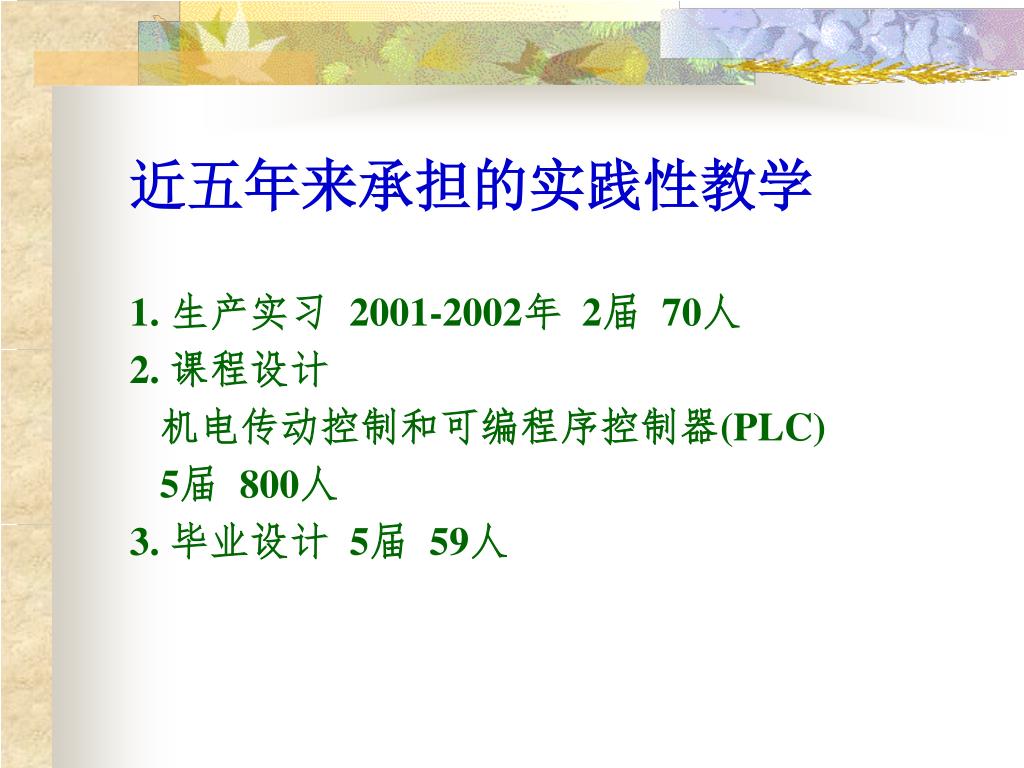 近五年来承担的实践性教学

1. 生产实习 2001-2002年 2届 70人
2. 课程设计
机电传动控制和可编程序控制器(PLC)
5届 800人
3. 毕业设计 5届 59人